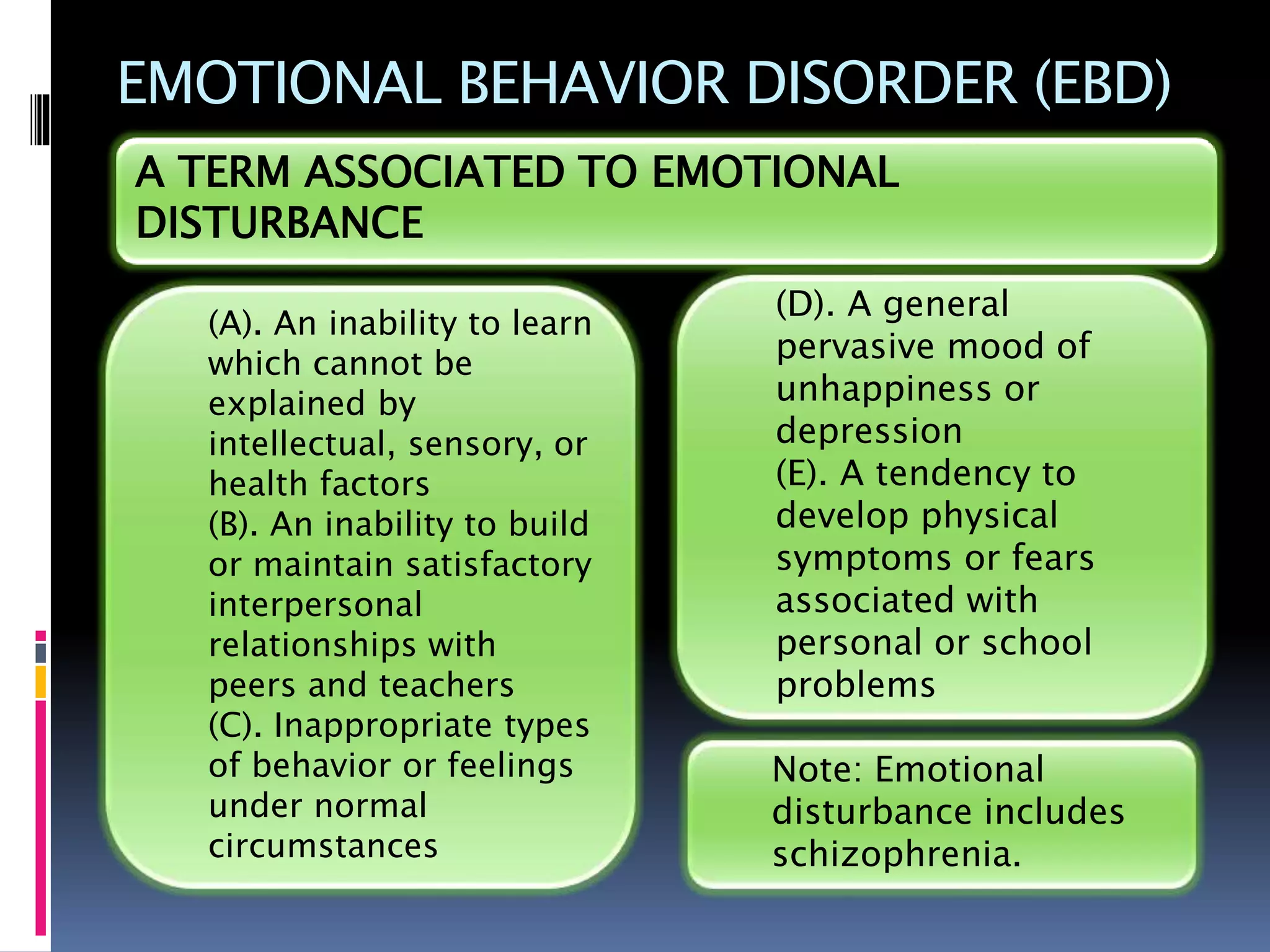 EMOTIONAL BEHAVIOR DISORDER (EBD)

A TERM ASSOCIATED TO EMOTIONAL DISTURBANCE

(A). An inability to learn which cannot be explained by intellectual, sensory, or health factors
(B). An inability to build or maintain satisfactory interpersonal relationships with peers and teachers
(C). Inappropriate types of behavior or feelings under normal circumstances

(D). A general pervasive mood of unhappiness or depression
(E). A tendency to develop physical symptoms or fears associated with personal or school problems

Note: Emotional disturbance includes schizophrenia.